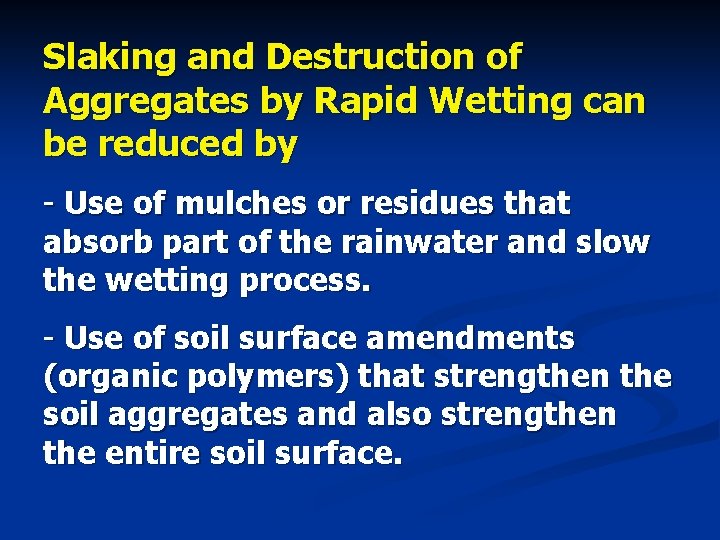 Slaking and Destruction of Aggregates by Rapid Wetting can be reduced by

- Use of mulches or residues that absorb part of the rainwater and slow the wetting process.

- Use of soil surface amendments (organic polymers) that strengthen the soil aggregates and also strengthen the entire soil surface.